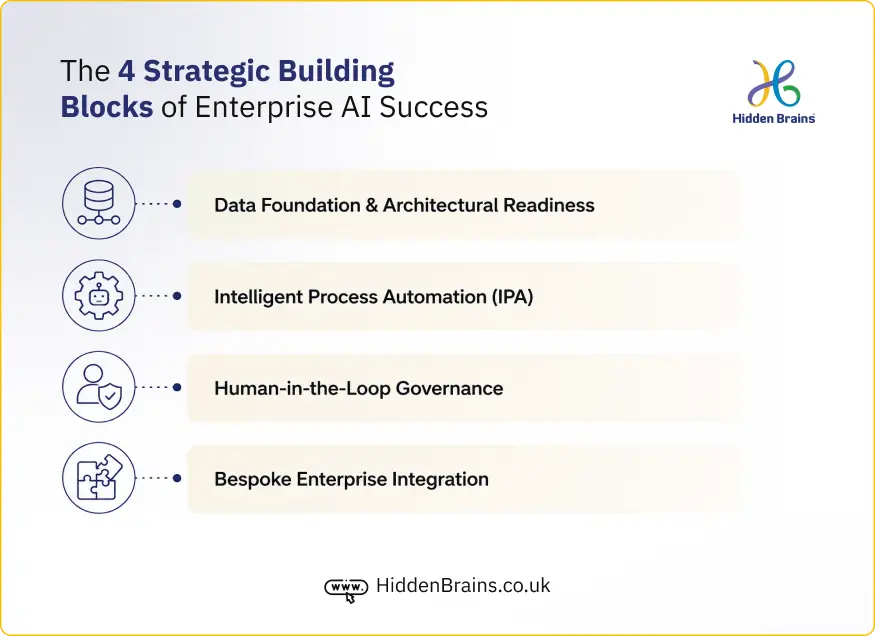 The 4 Strategic Building Blocks of Enterprise AI Success

Hidden Brains

Data Foundation & Architectural Readiness

Intelligent Process Automation (IPA)

Human-in-the-Loop Governance

Bespoke Enterprise Integration

www. HiddenBrains.co.uk